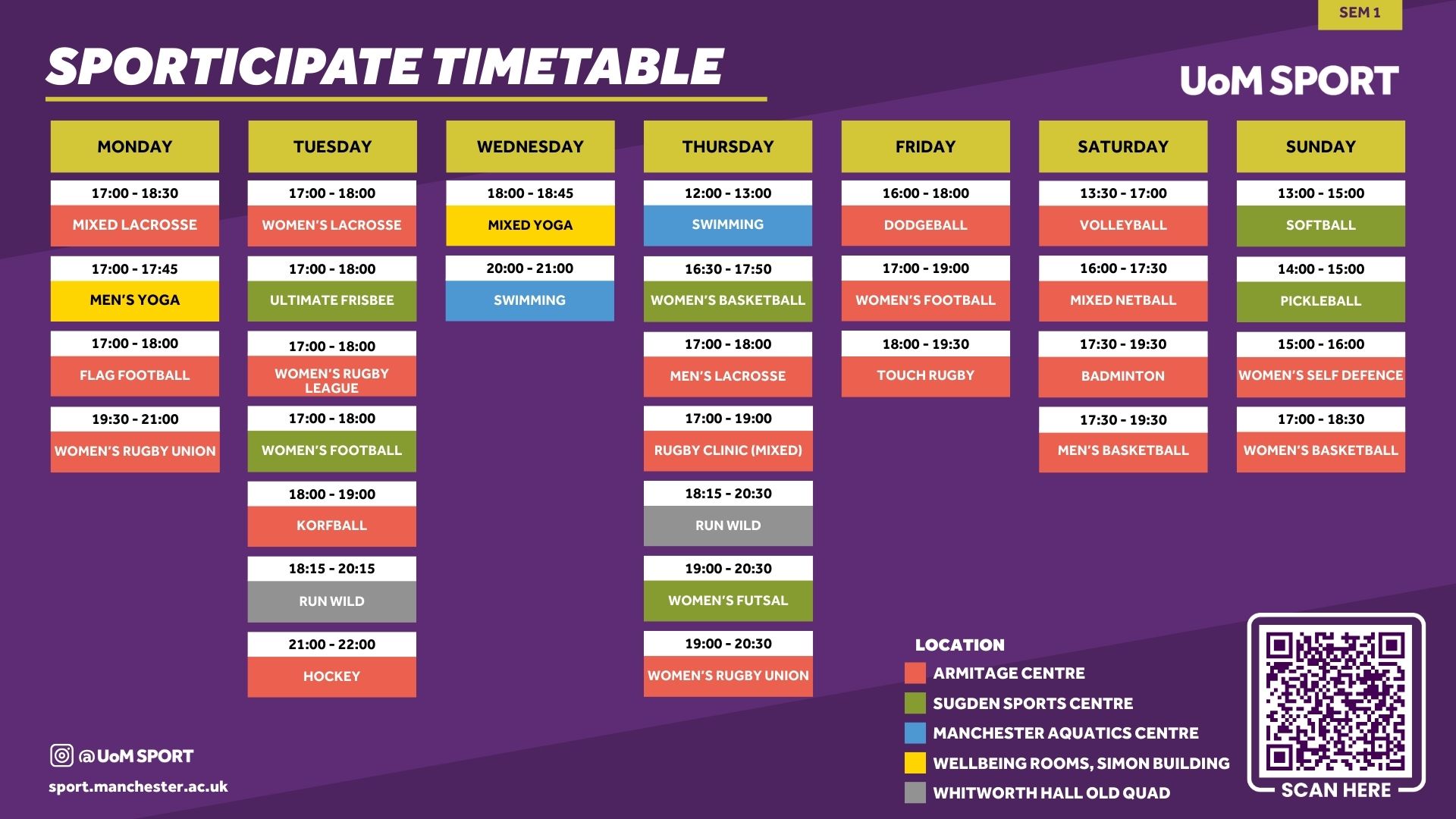 SEM 1

SPORTICIPATE TIMETABLE

UoM SPORT

MONDAY

17:00 - 18:30
MIXED LACROSSE

17:00 - 17:45
MEN'S YOGA

17:00 - 18:00
FLAG FOOTBALL

19:30 - 21:00
WOMEN'S RUGBY UNION

TUESDAY

17:00 - 18:00
WOMEN'S LACROSSE

17:00 - 18:00
ULTIMATE FRISBEE

17:00 - 18:00
WOMEN'S RUGBY LEAGUE

17:00 - 18:00
WOMEN'S FOOTBALL

18:00 - 19:00
KORFBALL

18:15 - 20:15
RUN WILD

21:00 - 22:00
HOCKEY

WEDNESDAY

18:00 - 18:45
MIXED YOGA

20:00 - 21:00
SWIMMING

THURSDAY

12:00 - 13:00
SWIMMING

16:30 - 17:50
WOMEN'S BASKETBALL

17:00 - 18:00
MEN'S LACROSSE

17:00 - 19:00
RUGBY CLINIC (MIXED)

18:15 - 20:30
RUN WILD

19:00 - 20:30
WOMEN'S FUTSAL

19:00 - 20:30
WOMEN'S RUGBY UNION

FRIDAY

16:00 - 18:00
DODGEBALL

17:00 - 19:00
WOMEN'S FOOTBALL

18:00 - 19:30
TOUCH RUGBY

SATURDAY

13:30 - 17:00
VOLLEYBALL

16:00 - 17:30
MIXED NETBALL

17:30 - 19:30
BADMINTON

17:30 - 19:30
MEN'S BASKETBALL

SUNDAY

13:00 - 15:00
SOFTBALL

14:00 - 15:00
PICKLEBALL

15:00 - 16:00
WOMEN'S SELF DEFENCE

17:00 - 18:30
WOMEN'S BASKETBALL

LOCATION
ARMITAGE CENTRE
SUGDEN SPORTS CENTRE
MANCHESTER AQUATICS CENTRE
WELLBEING ROOMS, SIMON BUILDING
WHITWORTH HALL OLD QUAD

SCAN HERE

@UoM SPORT
sport.manchester.ac.uk